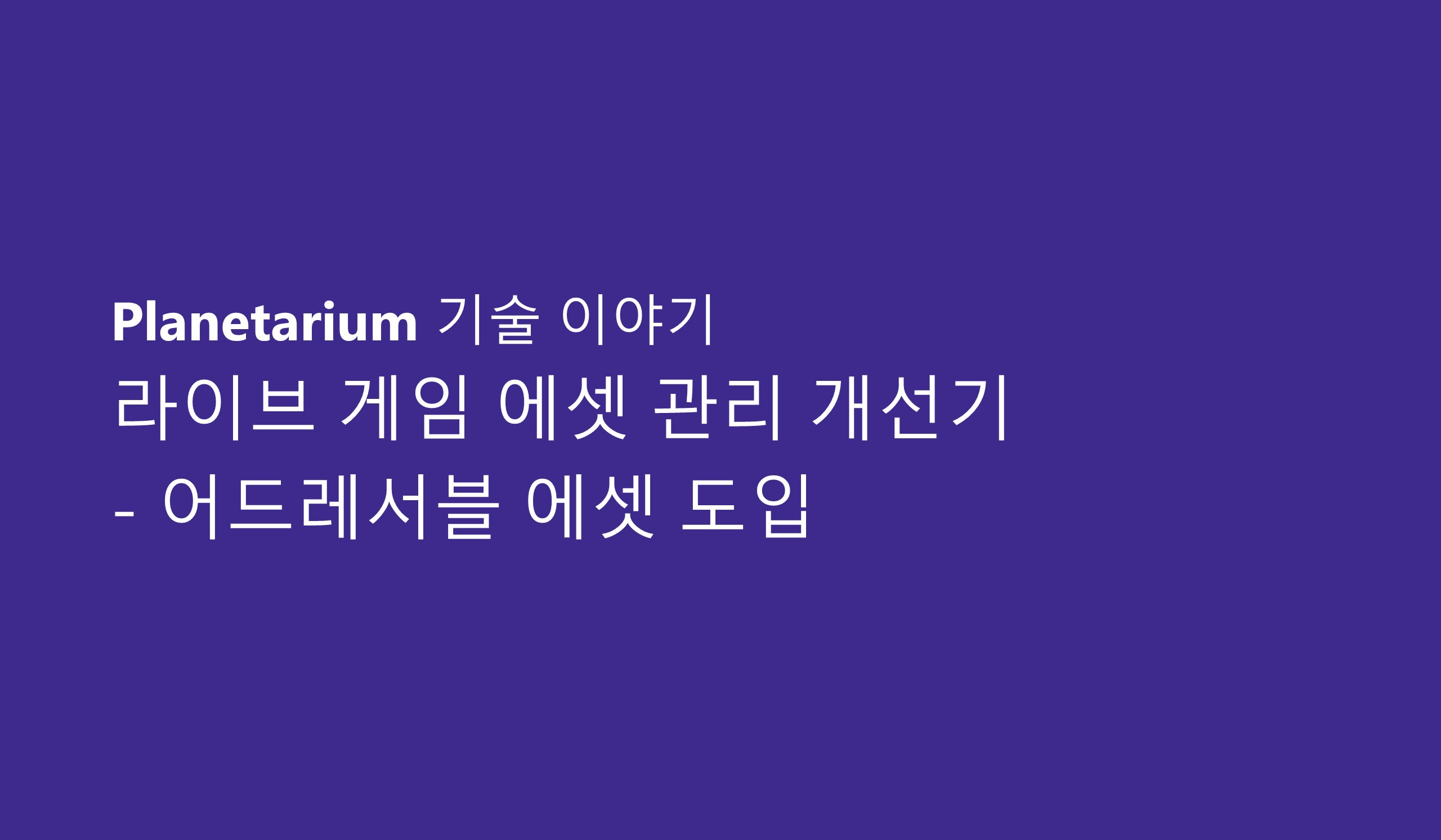 Planetarium 기술 이야기
라이브 게임 에셋 관리 개선기
- 어드레서블 에셋 도입